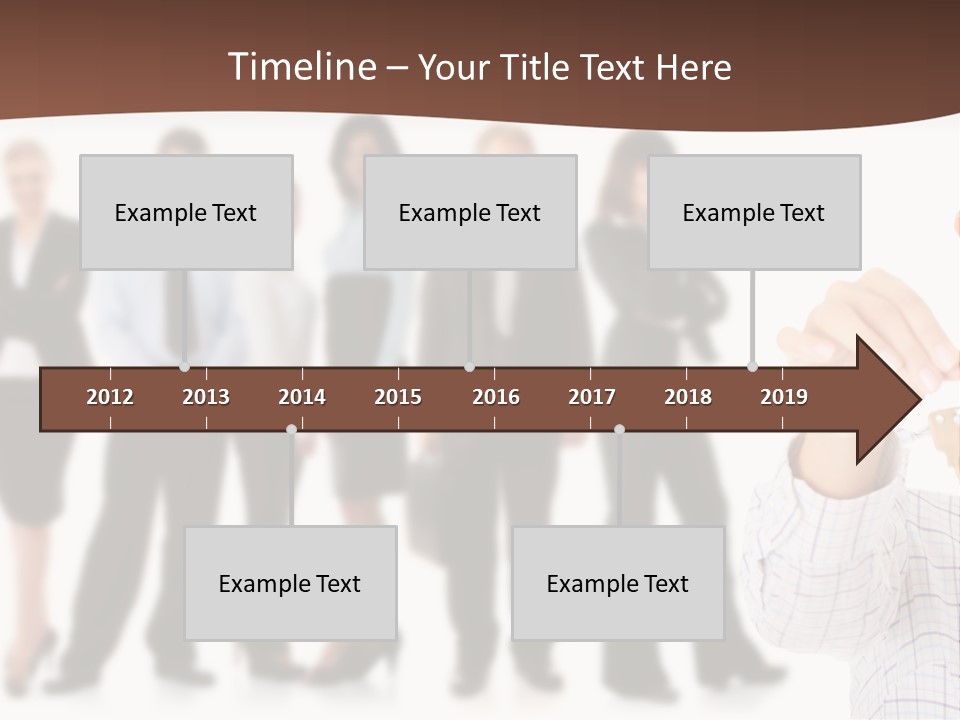 Timeline – Your Title Text Here

Example Text

Example Text

Example Text

2012 2013 2014 2015 2016 2017 2018 2019

Example Text

Example Text